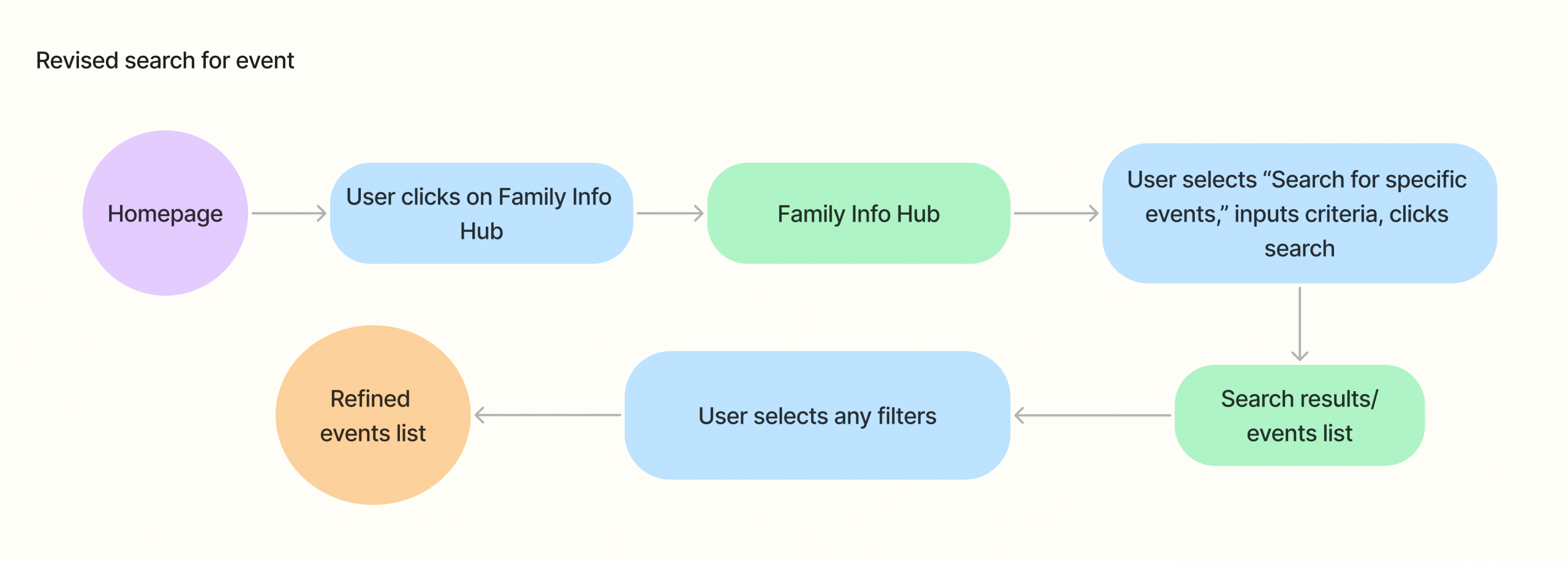 Revised search for event

Homepage

User clicks on Family Info Hub

Family Info Hub

User selects “Search for specific events,” inputs criteria, clicks search

Search results/ events list

User selects any filters

Refined events list